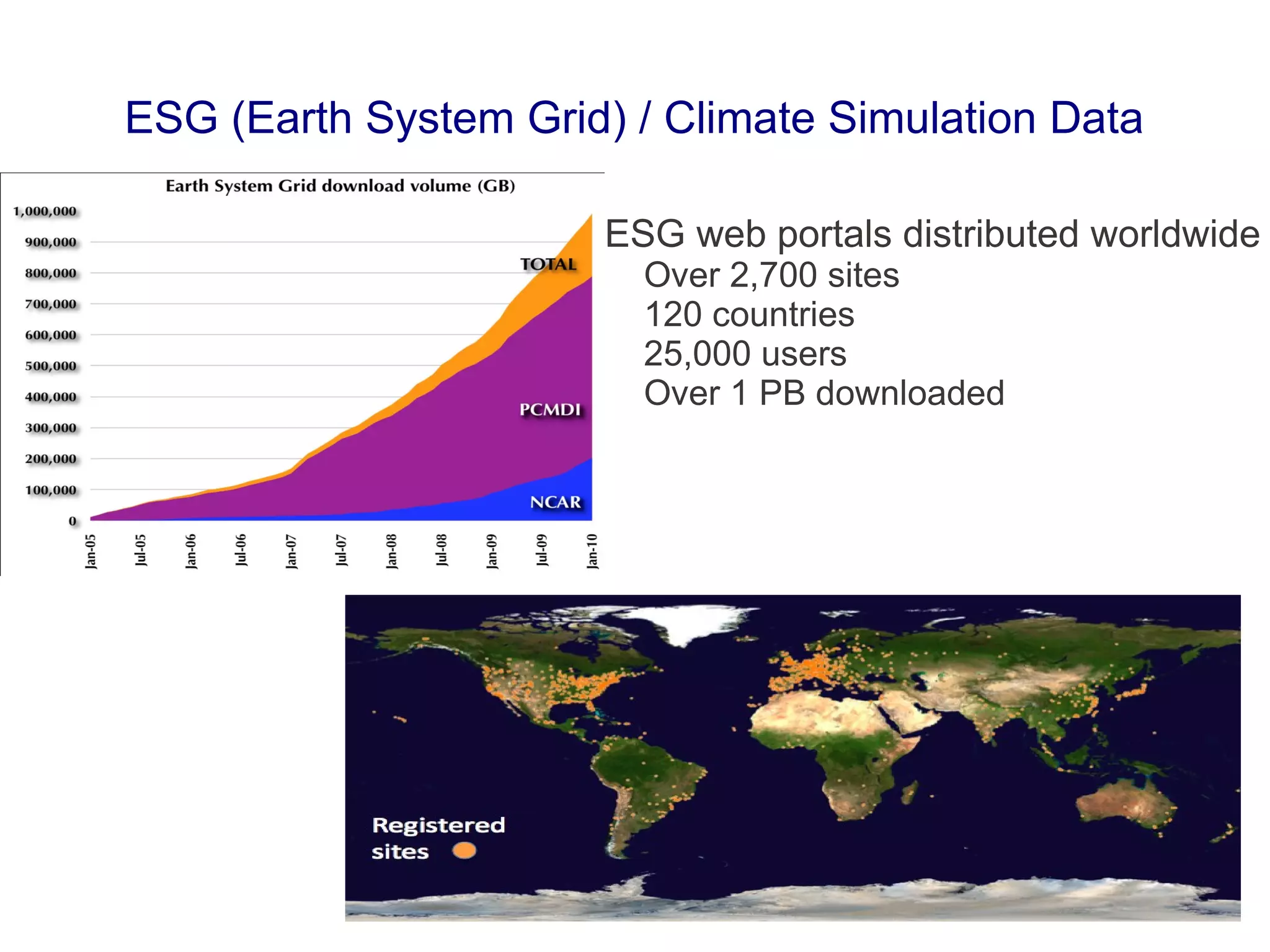 ESG (Earth System Grid) / Climate Simulation Data

Earth System Grid download volume (GB)

1,000,000
900,000
800,000
700,000
600,000
500,000
400,000
300,000
200,000
100,000
0

TOTAL
PCMDI
NCAR

Jan-05 Jul-05 Jan-06 Jul-06 Jan-07 Jul-07 Jan-08 Jul-08 Jan-09 Jul-09 Jan-10

ESG web portals distributed worldwide
Over 2,700 sites
120 countries
25,000 users
Over 1 PB downloaded

Registered sites